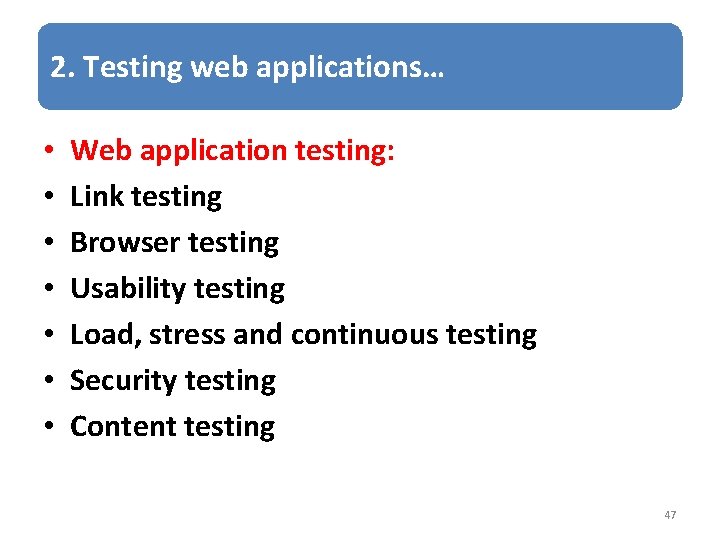 2. Testing web applications…

• Web application testing:
• Link testing
• Browser testing
• Usability testing
• Load, stress and continuous testing
• Security testing
• Content testing

47